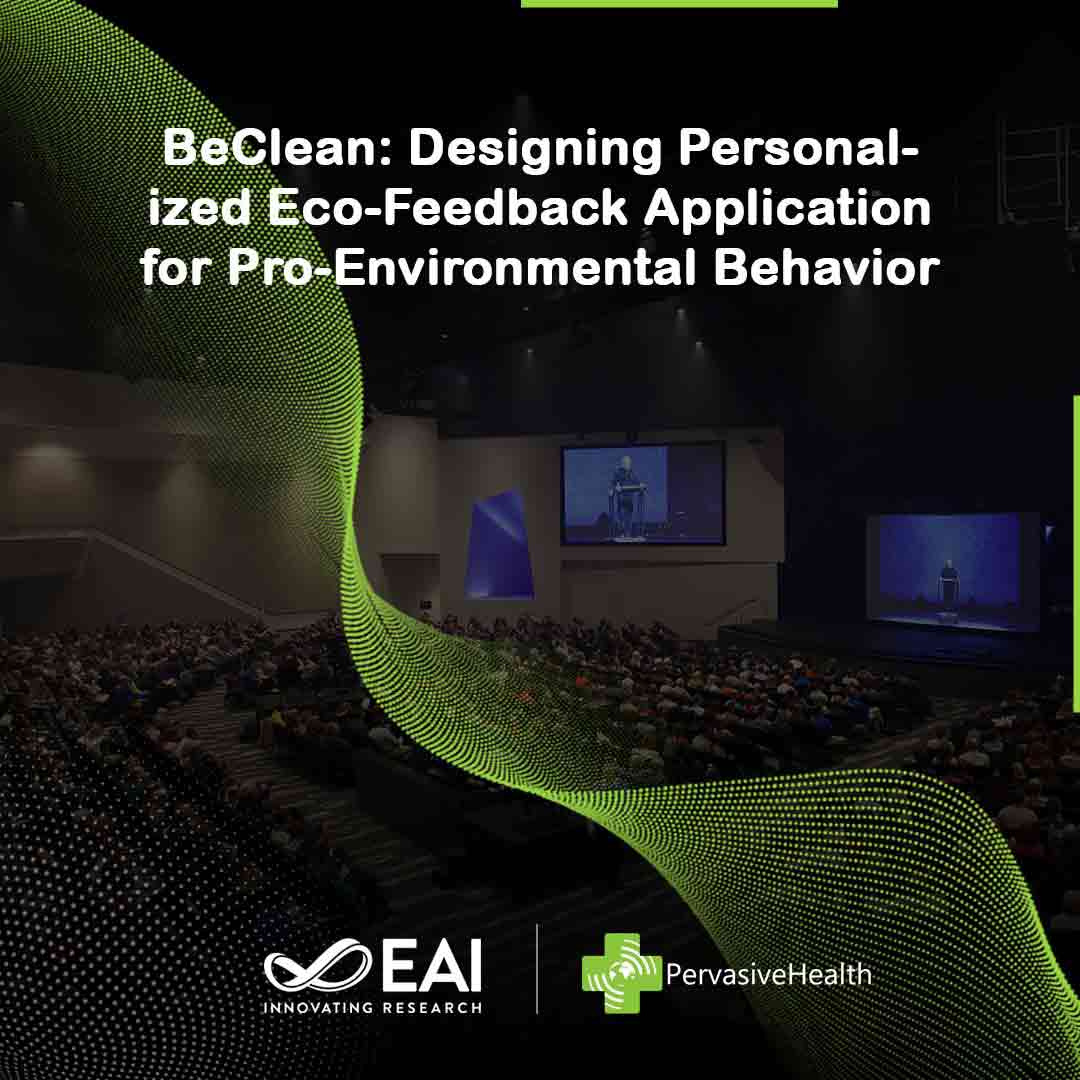 BeClean: Designing Personalized Eco-Feedback Application for Pro-Environmental Behavior

EAI
INNOVATING RESEARCH

PervasiveHealth